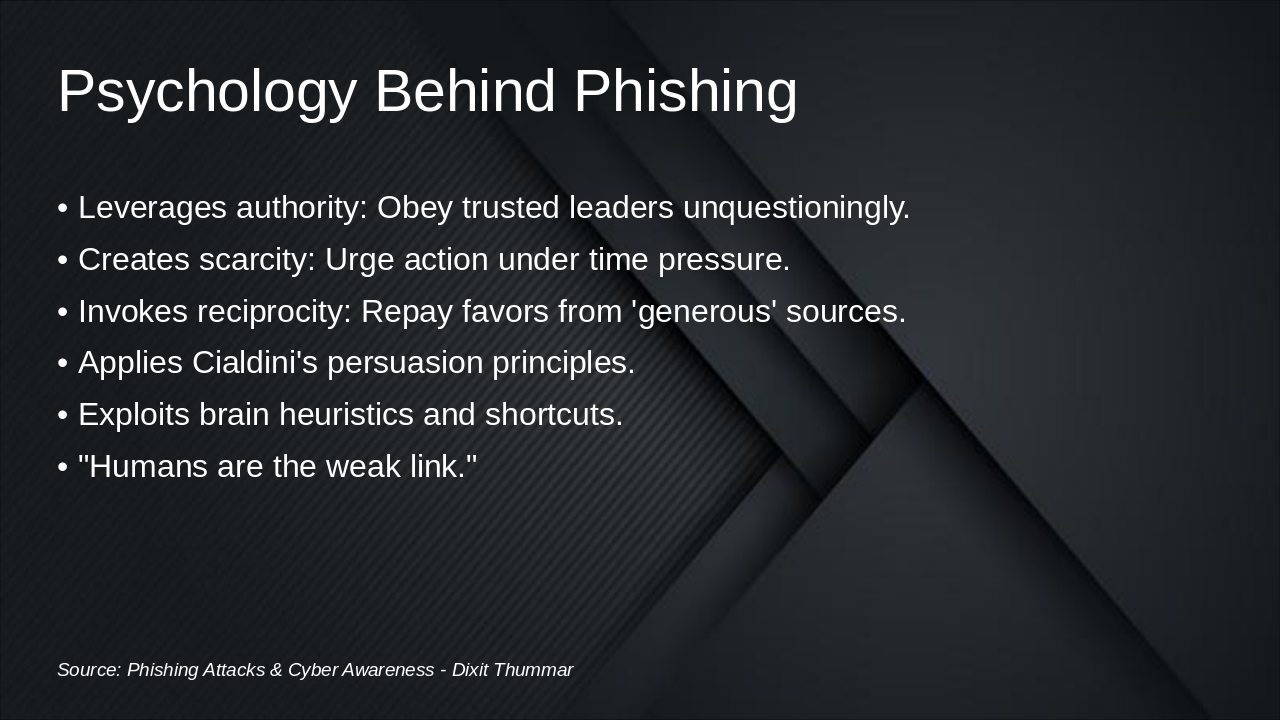 Psychology Behind Phishing

• Leverages authority: Obey trusted leaders unquestioningly.
• Creates scarcity: Urge action under time pressure.
• Invokes reciprocity: Repay favors from 'generous' sources.
• Applies Cialdini's persuasion principles.
• Exploits brain heuristics and shortcuts.
• "Humans are the weak link."

Source: Phishing Attacks & Cyber Awareness - Dixit Thummar